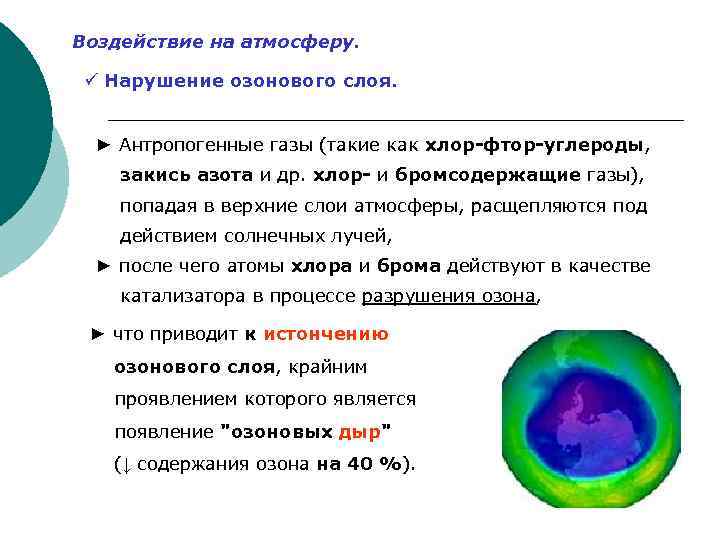 Воздействие на атмосферу.

✓ Нарушение озонового слоя.

► Антропогенные газы (такие как хлор-фтор-углероды, закись азота и др. хлор- и бромсодержащие газы), попадая в верхние слои атмосферы, расщепляются под действием солнечных лучей,

► после чего атомы хлора и брома действуют в качестве катализатора в процессе разрушения озона,

► что приводит к истончению озонового слоя, крайним проявлением которого является появление "озоновых дыр" (↓ содержания озона на 40 %).